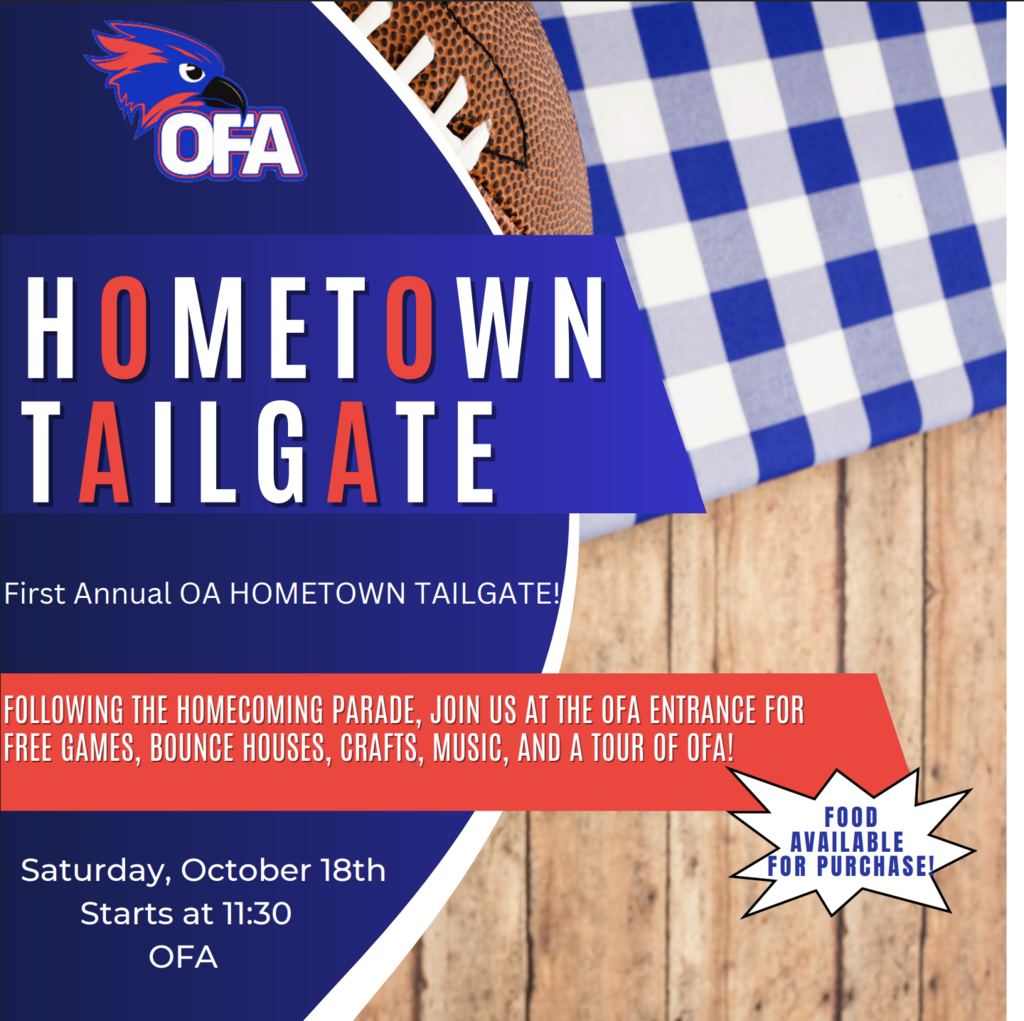 OFA

HOMETOWN TAILGATE

First Annual OA HOMETOWN TAILGATE!

FOLLOWING THE HOMECOMING PARADE, JOIN US AT THE OFA ENTRANCE FOR FREE GAMES, BOUNCE HOUSES, CRAFTS, MUSIC, AND A TOUR OF OFA!

FOOD AVAILABLE FOR PURCHASE!

Saturday, October 18th
Starts at 11:30
OFA